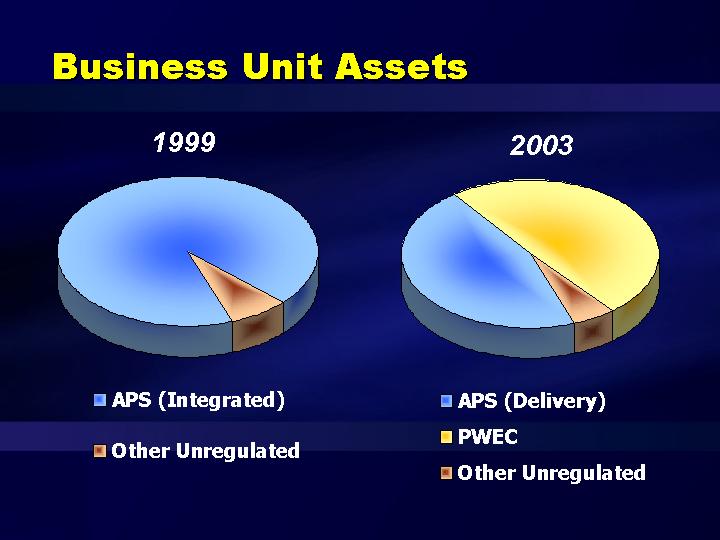 Business Unit Assets

1999

APS (Integrated)

Other Unregulated

2003

APS (Delivery)

PWEC

Other Unregulated